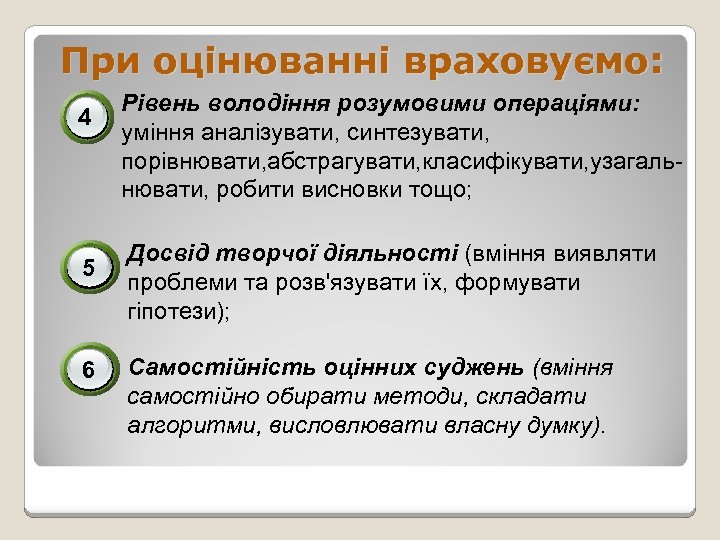 При оцінюванні враховуємо:

4 Рівень володіння розумовими операціями: уміння аналізувати, синтезувати, порівнювати,абстрагувати,класифікувати,узагальнювати, робити висновки тощо;

5 Досвід творчої діяльності (вміння виявляти проблеми та розв'язувати їх, формувати гіпотези);

6 Самостійність оцінних суджень (вміння самостійно обирати методи, складати алгоритми, висловлювати власну думку).